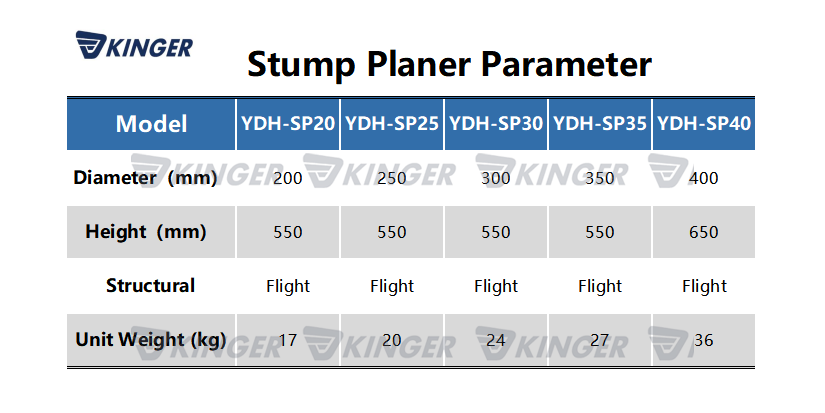 KINGER

Stump Planer Parameter

| Model | YDH-SP20 | YDH-SP25 | YDH-SP30 | YDH-SP35 | YDH-SP40 |
|---|---|---|---|---|---|
| Diameter (mm) | 200 | 250 | 300 | 350 | 400 |
| Height (mm) | 550 | 550 | 550 | 550 | 650 |
| Structural | Flight | Flight | Flight | Flight | Flight |
| Unit Weight (kg) | 17 | 20 | 24 | 27 | 36 |

KINGER KINGER KINGER KINGER KINGER KINGER